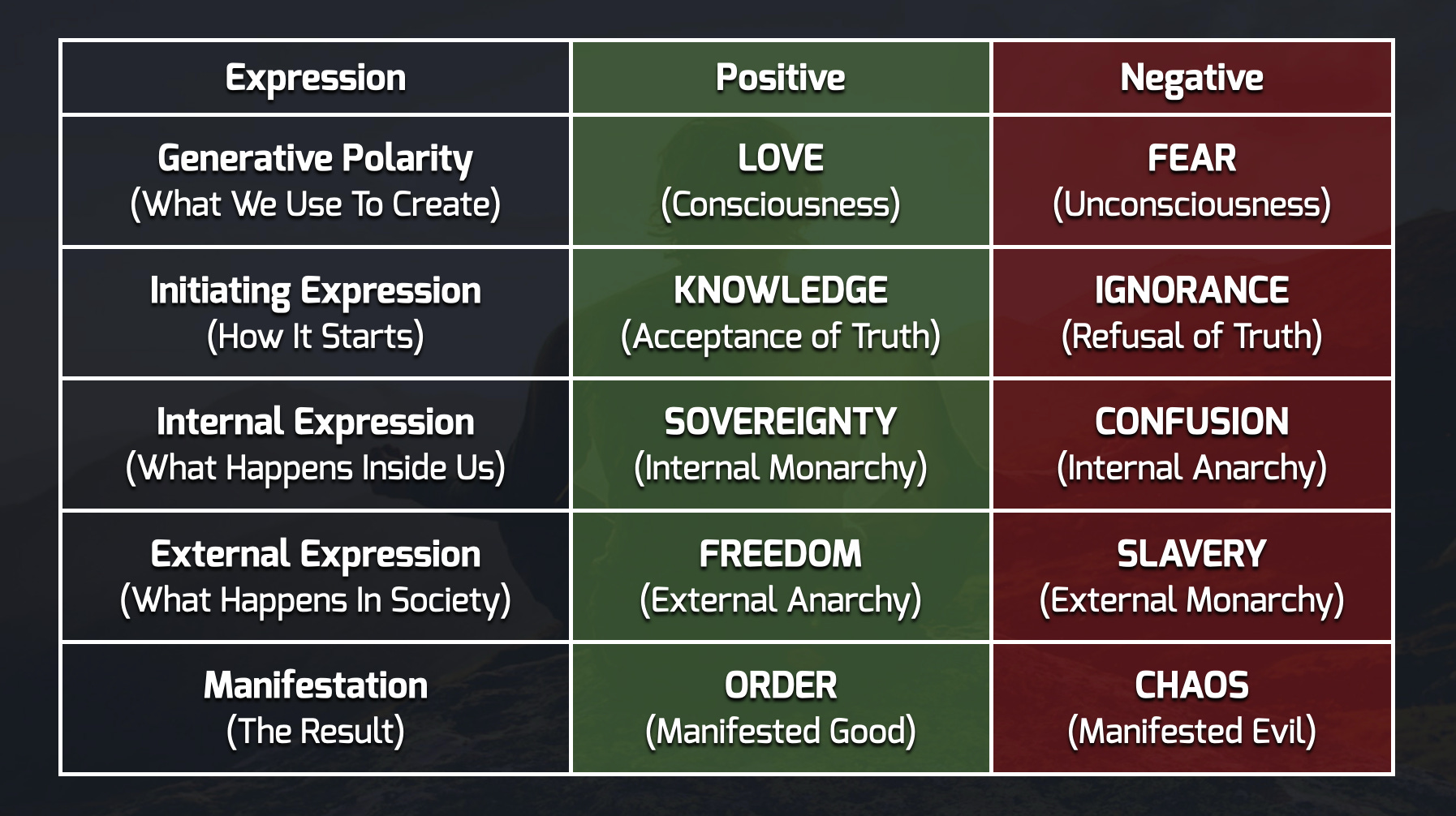 | Expression | Positive | Negative |
|---|---|---|
| Generative Polarity (What We Use To Create) | LOVE (Consciousness) | FEAR (Unconsciousness) |
| Initiating Expression (How It Starts) | KNOWLEDGE (Acceptance of Truth) | IGNORANCE (Refusal of Truth) |
| Internal Expression (What Happens Inside Us) | SOVEREIGNTY (Internal Monarchy) | CONFUSION (Internal Anarchy) |
| External Expression (What Happens In Society) | FREEDOM (External Anarchy) | SLAVERY (External Monarchy) |
| Manifestation (The Result) | ORDER (Manifested Good) | CHAOS (Manifested Evil) |